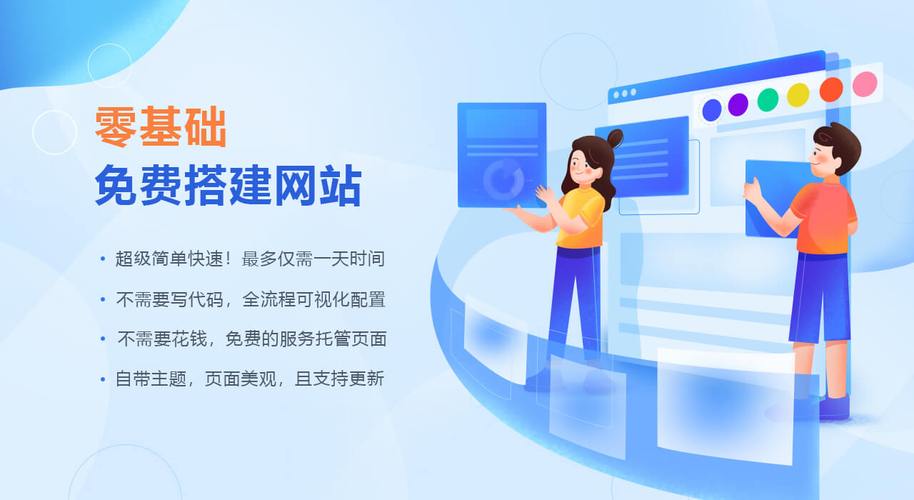 零基础
免费搭建网站

• 超级简单快速！最多仅需一天时间
• 不需要写代码，全流程可视化配置
• 不需要花钱，免费的服务托管页面
• 自带主题，页面美观，且支持更新